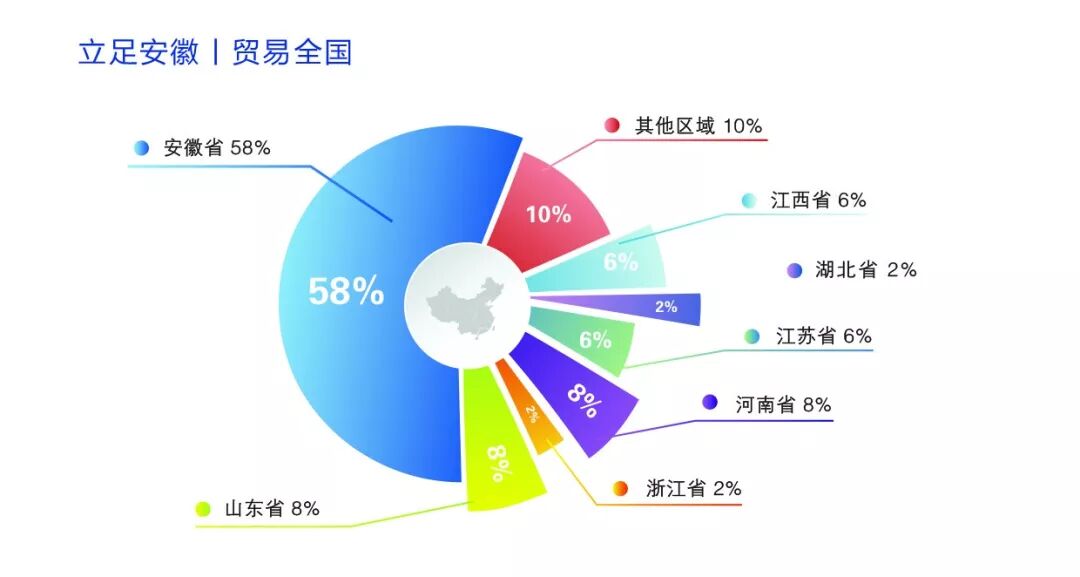 立足安徽丨贸易全国

安徽省 58%

其他区域 10%

江西省 6%

湖北省 2%

江苏省 6%

河南省 8%

浙江省 2%

山东省 8%

58%

10%

6%

2%

6%

8%

2%

8%